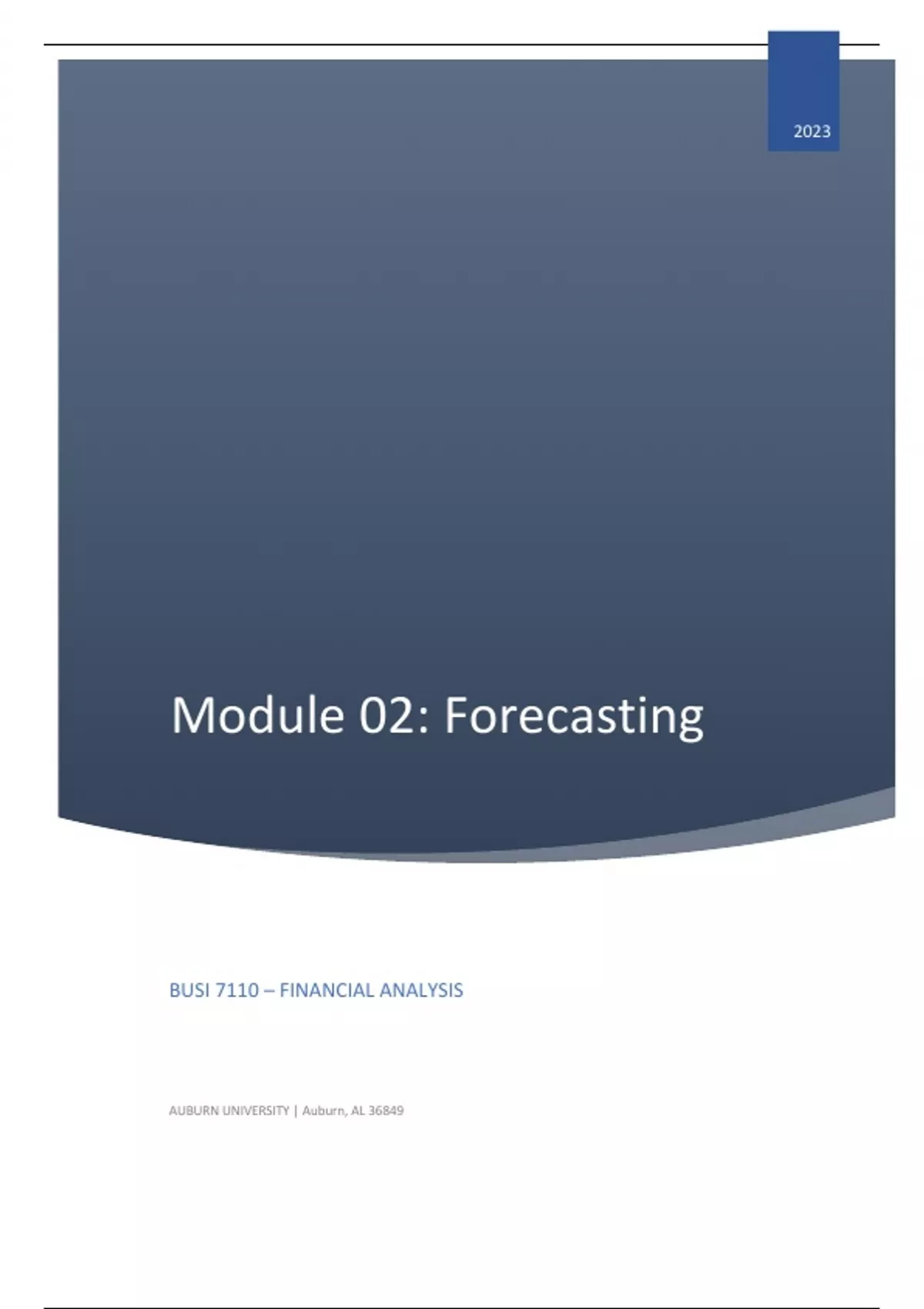 2023

Module 02: Forecasting

BUSI 7110 – FINANCIAL ANALYSIS

AUBURN UNIVERSITY | Auburn, AL 36849